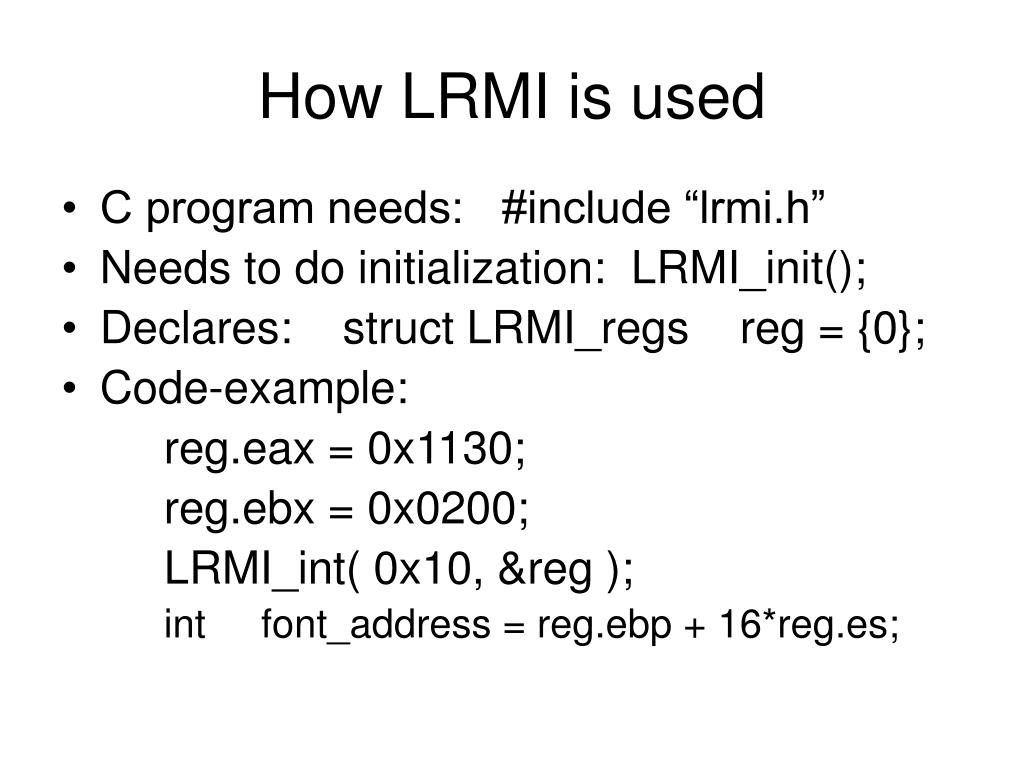 How LRMI is used

• C program needs: #include “lrmi.h”
• Needs to do initialization: LRMI_init();
• Declares: struct LRMI_regs reg = {0};
• Code-example:

reg.eax = 0x1130;
reg.ebx = 0x0200;
LRMI_int( 0x10, &reg );
int font_address = reg.ebp + 16*reg.es;